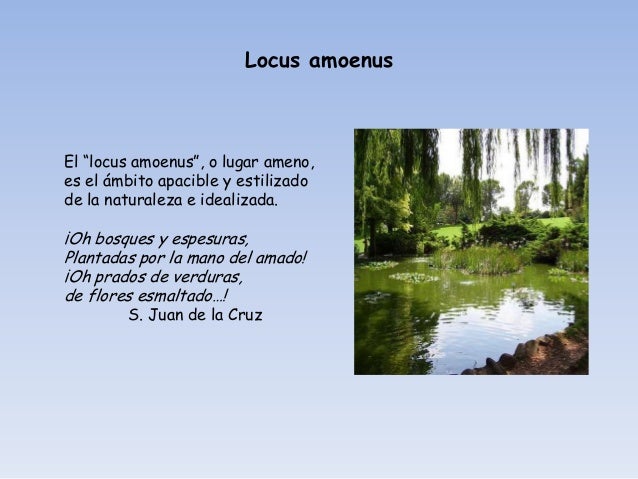 Locus amoenus

El “locus amoenus”, o lugar ameno, es el ámbito apacible y estilizado de la naturaleza e idealizada.

¡Oh bosques y espesuras,
Plantadas por la mano del amado!
¡Oh prados de verduras,
de flores esmaltado…!
S. Juan de la Cruz